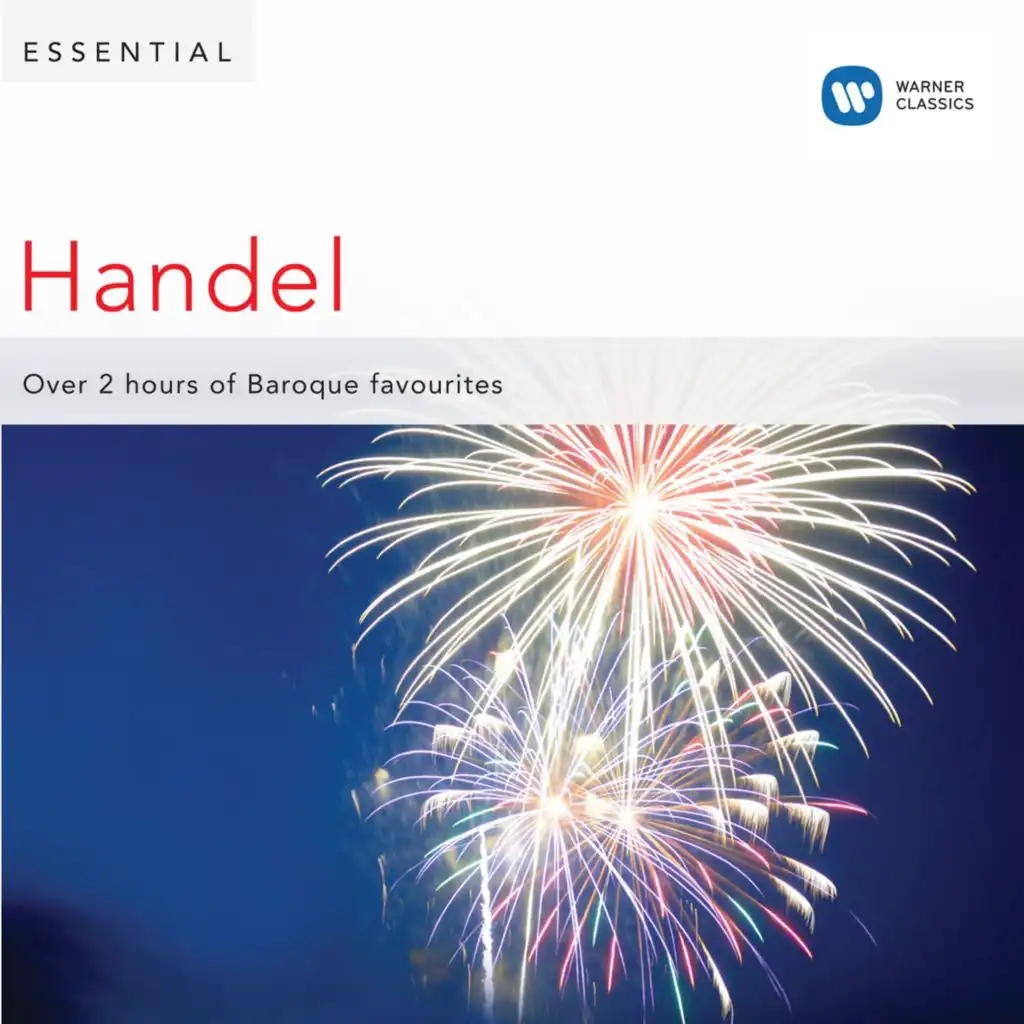 ESSENTIAL

WARNER CLASSICS

Handel

Over 2 hours of Baroque favourites